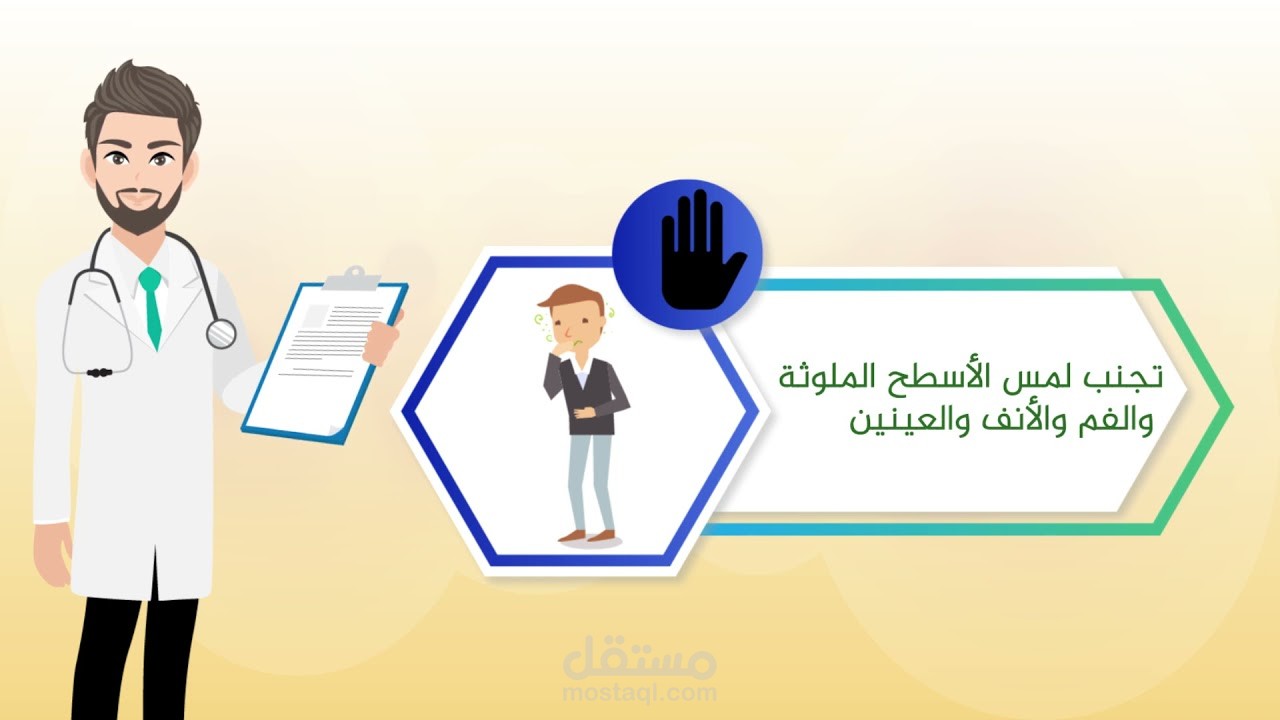 تجنب لمس الأسطح الملوثة والفم والأنف والعينين

مستقل
mostaql.com